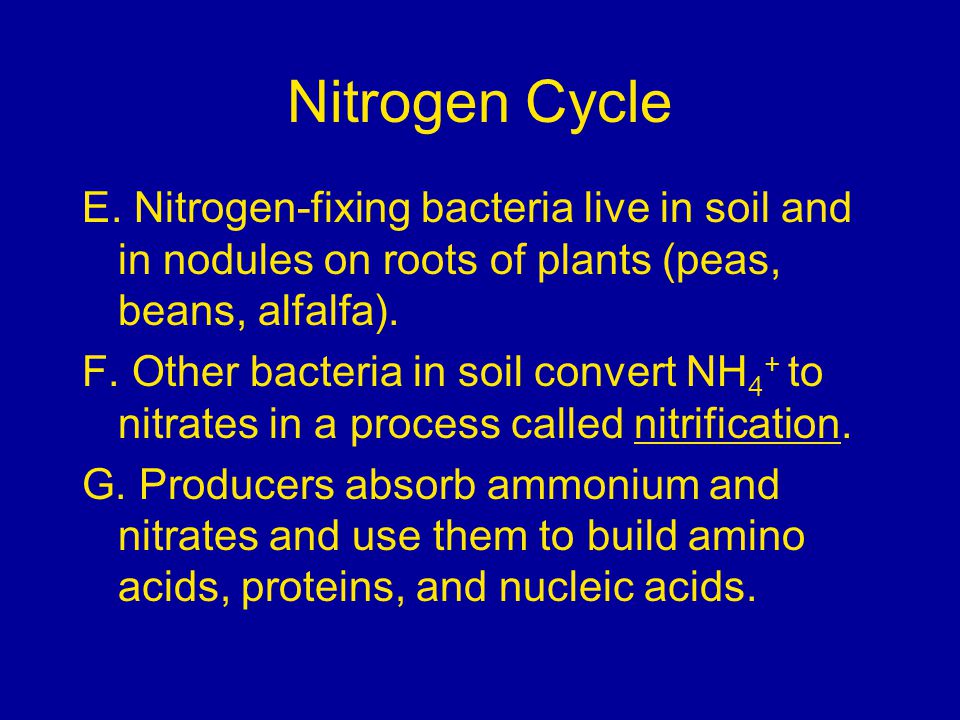 Nitrogen Cycle

E. Nitrogen-fixing bacteria live in soil and in nodules on roots of plants (peas, beans, alfalfa).

F. Other bacteria in soil convert $NH_4^+$ to nitrates in a process called nitrification.

G. Producers absorb ammonium and nitrates and use them to build amino acids, proteins, and nucleic acids.